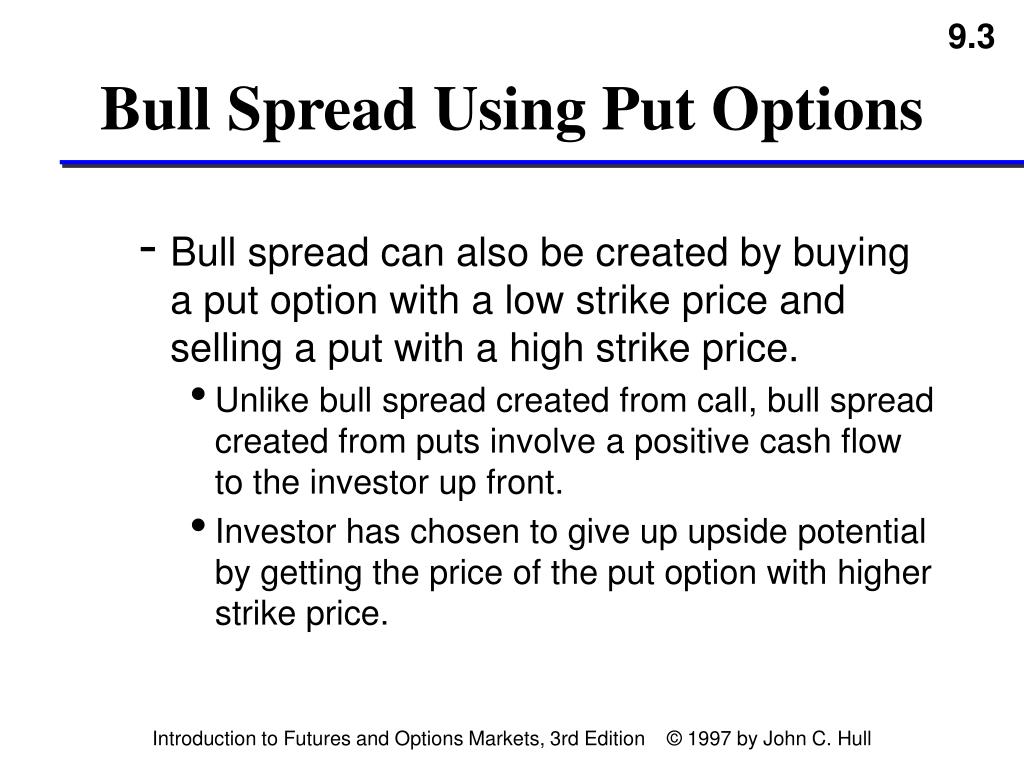 9.3

Bull Spread Using Put Options

- Bull spread can also be created by buying a put option with a low strike price and selling a put with a high strike price.

• Unlike bull spread created from call, bull spread created from puts involve a positive cash flow to the investor up front.

• Investor has chosen to give up upside potential by getting the price of the put option with higher strike price.

Introduction to Futures and Options Markets, 3rd Edition © 1997 by John C. Hull